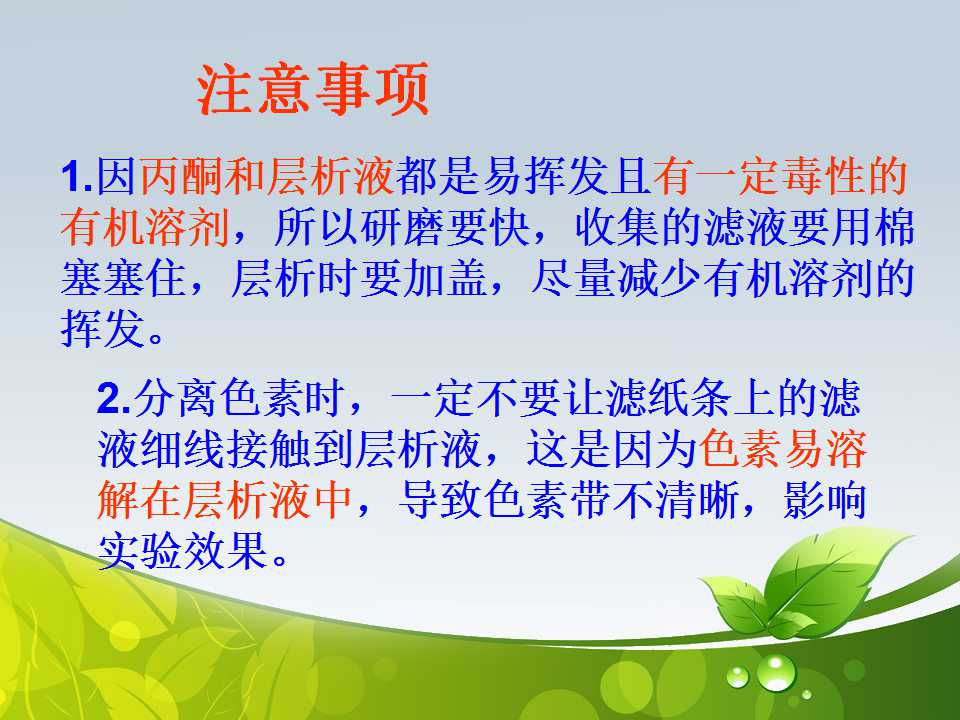 注意事项

1.因丙酮和层析液都是易挥发且有一定毒性的有机溶剂，所以研磨要快，收集的滤液要用棉塞塞住，层析时要加盖，尽量减少有机溶剂的挥发。

2.分离色素时，一定不要让滤纸条上的滤液细线接触到层析液，这是因为色素易溶解在层析液中，导致色素带不清晰，影响实验效果。